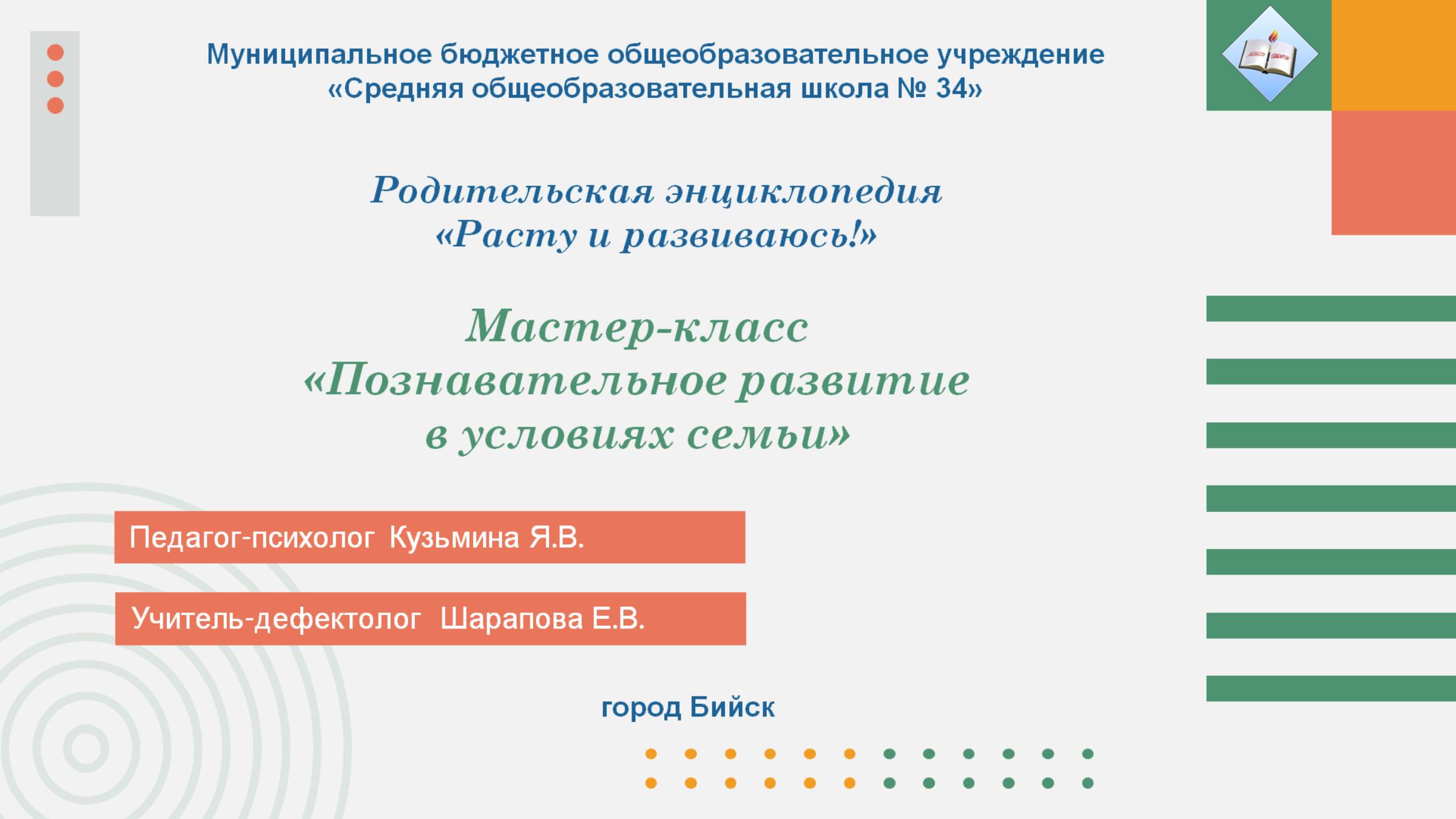 Муниципальное бюджетное общеобразовательное учреждение «Средняя общеобразовательная школа № 34»

Родительская энциклопедия «Расту и развиваюсь!»

Мастер-класс «Познавательное развитие в условиях семьи»

Педагог-психолог Кузьмина Я.В.

Учитель-дефектолог Шарапова Е.В.

город Бийск